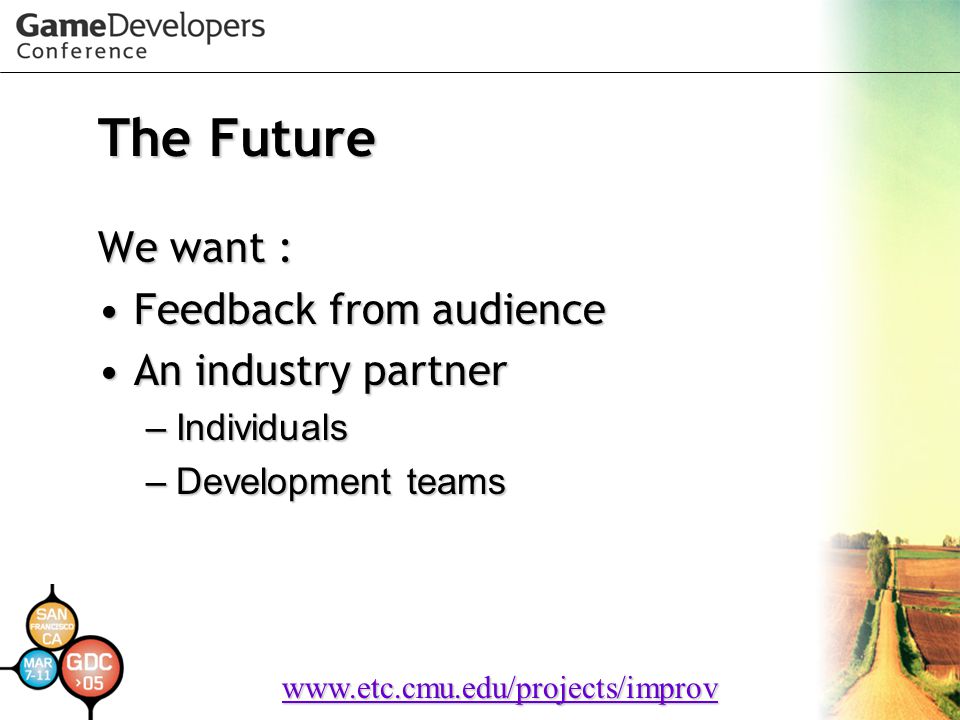 GameDevelopers
Conference

The Future

We want :

• Feedback from audience
• An industry partner
– Individuals
– Development teams

SAN
FRANCISCO
CA
MAR
7-11
GDC
›05

www.etc.cmu.edu/projects/improv